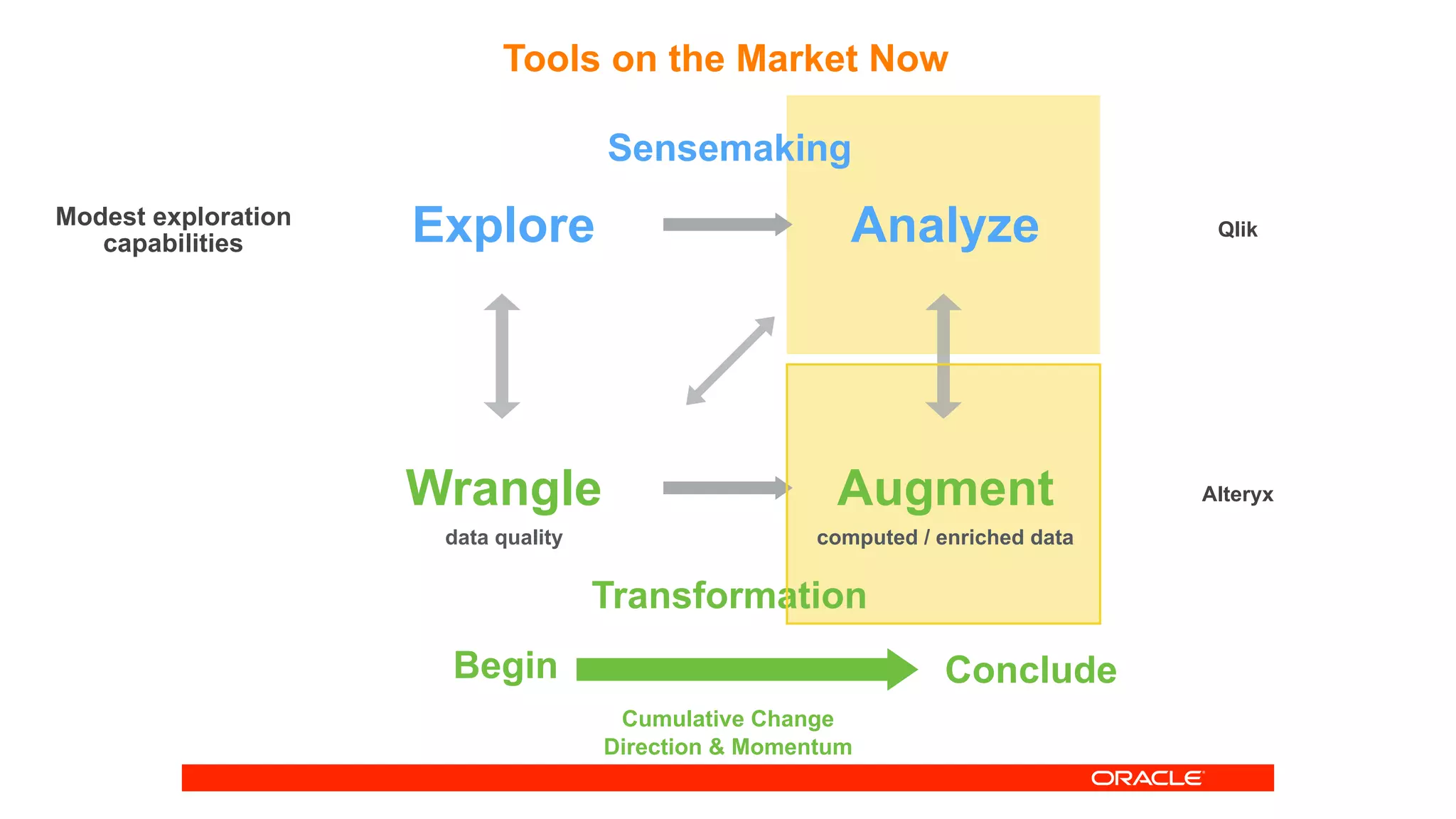 Tools on the Market Now

Sensemaking

Modest exploration capabilities

Explore

Analyze

Qlik

Wrangle

data quality

Augment

computed / enriched data

Alteryx

Transformation

Begin

Conclude

Cumulative Change
Direction & Momentum

ORACLE